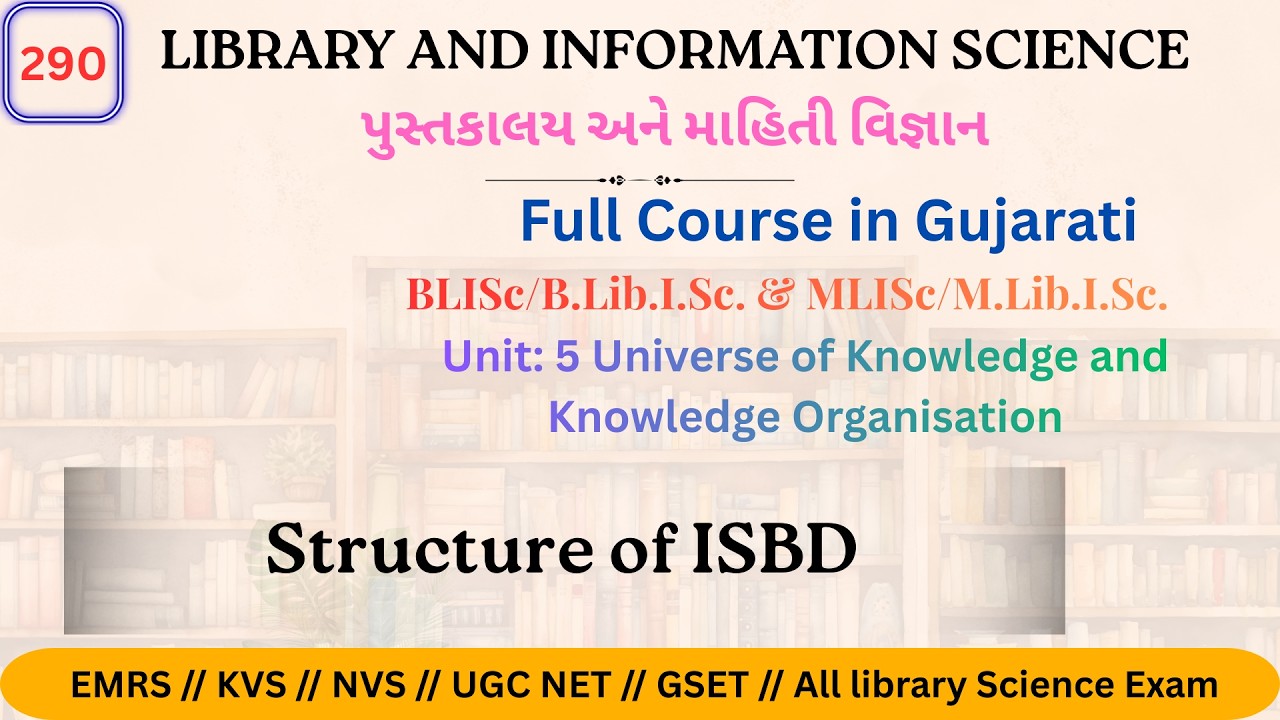 290

LIBRARY AND INFORMATION SCIENCE

પુસ્તકાલય અને માહિતી વિજ્ઞાન

Full Course in Gujarati

BLISc/B.Lib.I.Sc. & MLISc/M.Lib.I.Sc.

Unit: 5 Universe of Knowledge and Knowledge Organisation

Structure of ISBD

EMRS // KVS // NVS // UGC NET // GSET // All library Science Exam